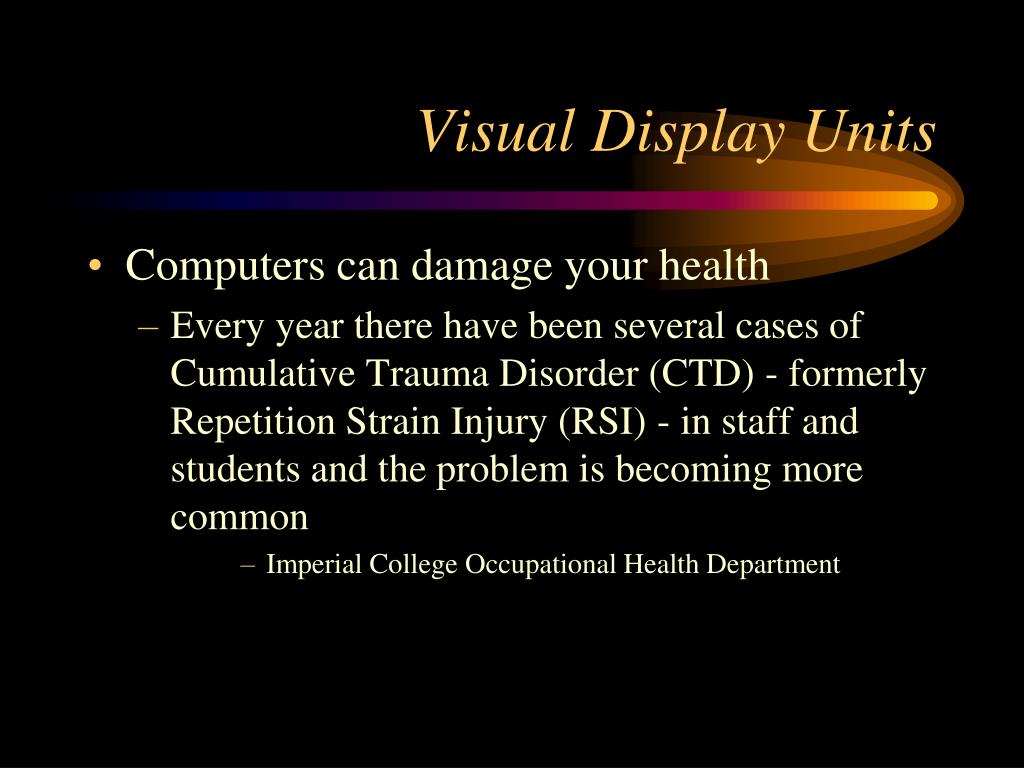 Visual Display Units

• Computers can damage your health
– Every year there have been several cases of Cumulative Trauma Disorder (CTD) - formerly Repetition Strain Injury (RSI) - in staff and students and the problem is becoming more common
– Imperial College Occupational Health Department